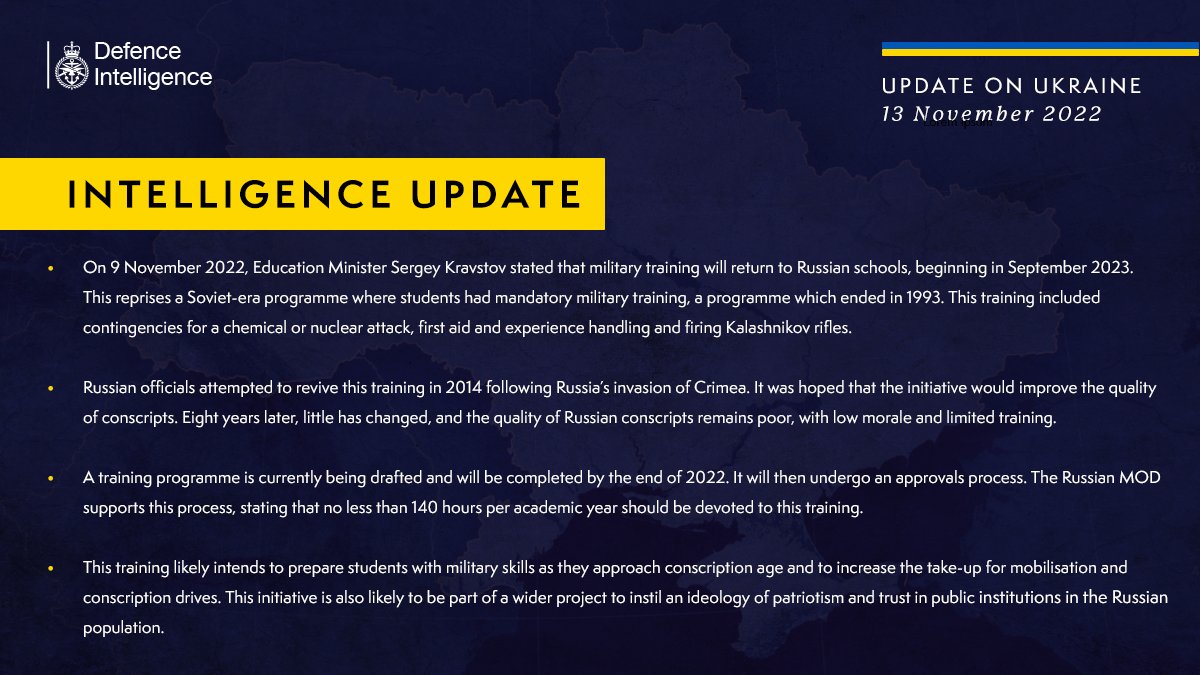 Defence Intelligence

UPDATE ON UKRAINE
13 November 2022

INTELLIGENCE UPDATE

• On 9 November 2022, Education Minister Sergey Kravstov stated that military training will return to Russian schools, beginning in September 2023. This reprises a Soviet-era programme where students had mandatory military training, a programme which ended in 1993. This training included contingencies for a chemical or nuclear attack, first aid and experience handling and firing Kalashnikov rifles.

• Russian officials attempted to revive this training in 2014 following Russia's invasion of Crimea. It was hoped that the initiative would improve the quality of conscripts. Eight years later, little has changed, and the quality of Russian conscripts remains poor, with low morale and limited training.

• A training programme is currently being drafted and will be completed by the end of 2022. It will then undergo an approvals process. The Russian MOD supports this process, stating that no less than 140 hours per academic year should be devoted to this training.

• This training likely intends to prepare students with military skills as they approach conscription age and to increase the take-up for mobilisation and conscription drives. This initiative is also likely to be part of a wider project to instil an ideology of patriotism and trust in public institutions in the Russian population.